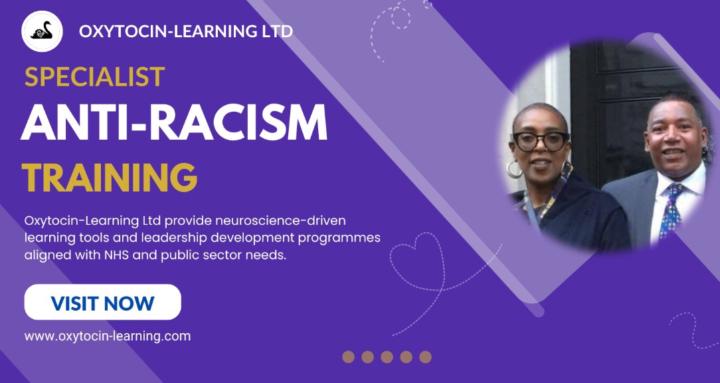 OXYTOCIN-LEARNING LTD

SPECIALIST

ANTI-RACISM

TRAINING

Oxytocin-Learning Ltd provide neuroscience-driven learning tools and leadership development programmes aligned with NHS and public sector needs.

VISIT NOW

www.oxytocin-learning.com